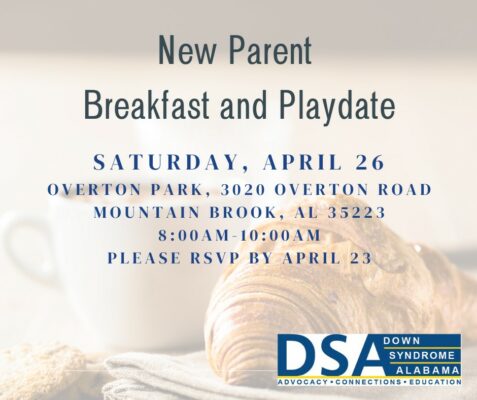 New Parent
Breakfast and Playdate

SATURDAY, APRIL 26
OVERTON PARK, 3020 OVERTON ROAD
MOUNTAIN BROOK, AL 35223
8:00AM-10:00AM
PLEASE RSVP BY APRIL 23

DSA DOWN SYNDROME ALABAMA
ADVOCACY • CONNECTIONS • EDUCATION